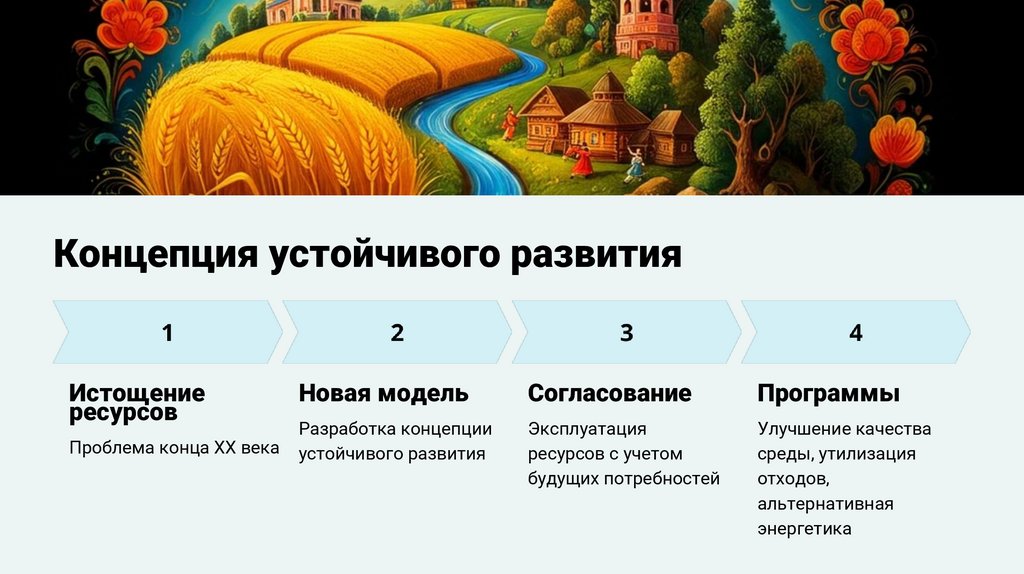 Концепция устойчивого развития

1

Истощение ресурсов

Проблема конца XX века

2

Новая модель

Разработка концепции устойчивого развития

3

Согласование

Эксплуатация ресурсов с учетом будущих потребностей

4

Программы

Улучшение качества среды, утилизация отходов, альтернативная энергетика